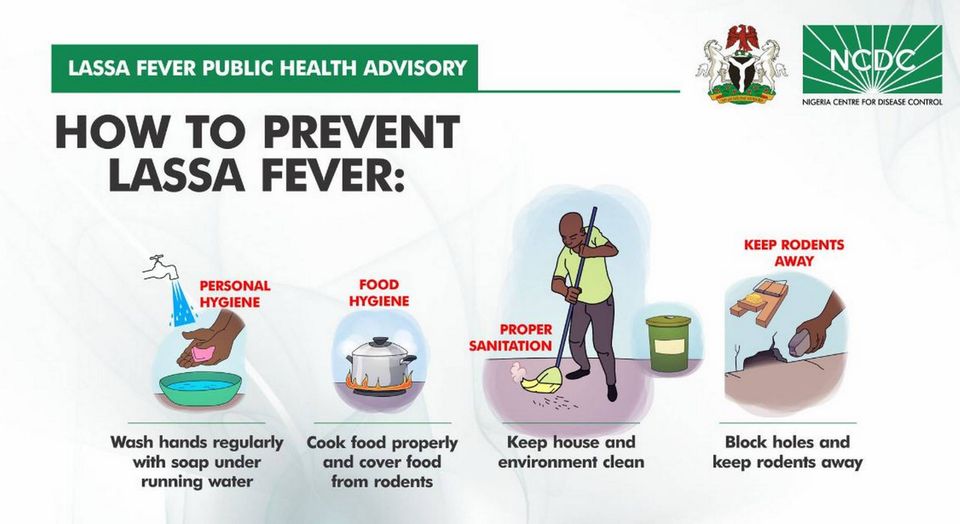 LASSA FEVER PUBLIC HEALTH ADVISORY

NCDC
NIGERIA CENTRE FOR DISEASE CONTROL

HOW TO PREVENT LASSA FEVER:

PERSONAL HYGIENE

Wash hands regularly with soap under running water

FOOD HYGIENE

Cook food properly and cover food from rodents

PROPER SANITATION

Keep house and environment clean

KEEP RODENTS AWAY

Block holes and keep rodents away